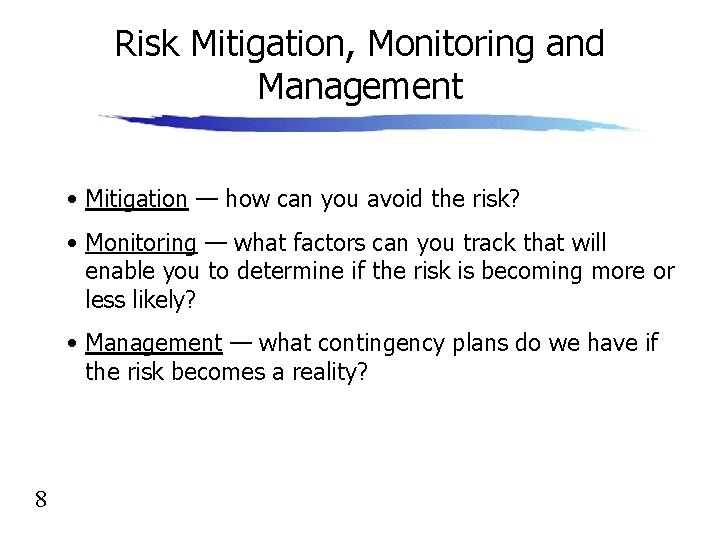 Risk Mitigation, Monitoring and Management

• Mitigation — how can you avoid the risk?

• Monitoring — what factors can you track that will enable you to determine if the risk is becoming more or less likely?

• Management — what contingency plans do we have if the risk becomes a reality?

8